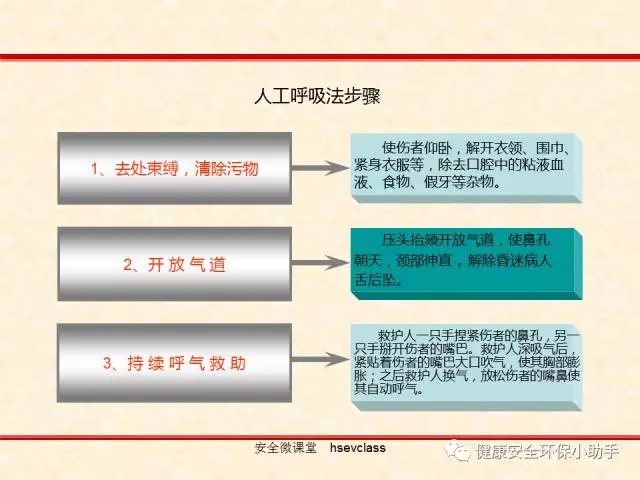 人工呼吸法步骤

1、去处束缚，清除污物

使伤者仰卧，解开衣领、围巾、紧身衣服等，除去口腔中的粘液血液、食物、假牙等杂物。

2、开放气道

压头抬颏开放气道，使鼻孔朝天，颈部伸直，解除昏迷病人舌后坠。

3、持续呼气救助

救护人一只手捏紧伤者的鼻孔，另一只手掰开伤者的嘴巴。救护人深吸气后，紧贴着伤者的嘴巴大口吹气，使其胸部膨胀；之后救护人换气，放松伤者的嘴鼻使其自动呼气。

安全微课堂 hsevclass

健康安全环保小助手